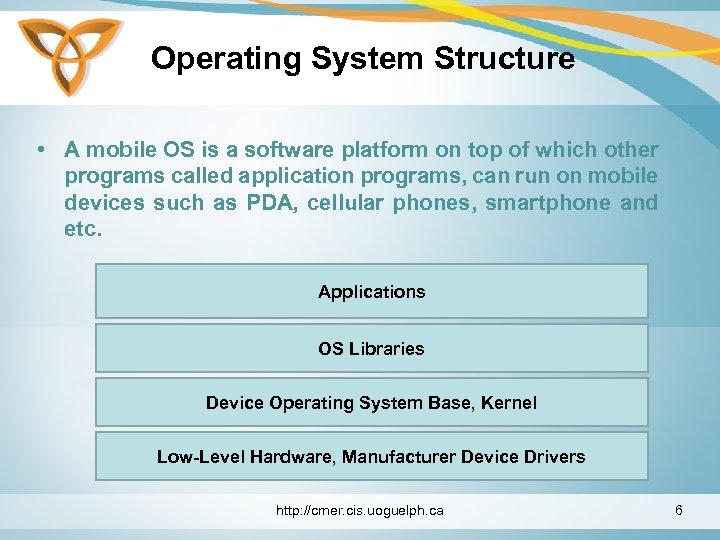 Operating System Structure

• A mobile OS is a software platform on top of which other programs called application programs, can run on mobile devices such as PDA, cellular phones, smartphone and etc.

Applications

OS Libraries

Device Operating System Base, Kernel

Low-Level Hardware, Manufacturer Device Drivers

http://cmer.cis.uoguelph.ca

6